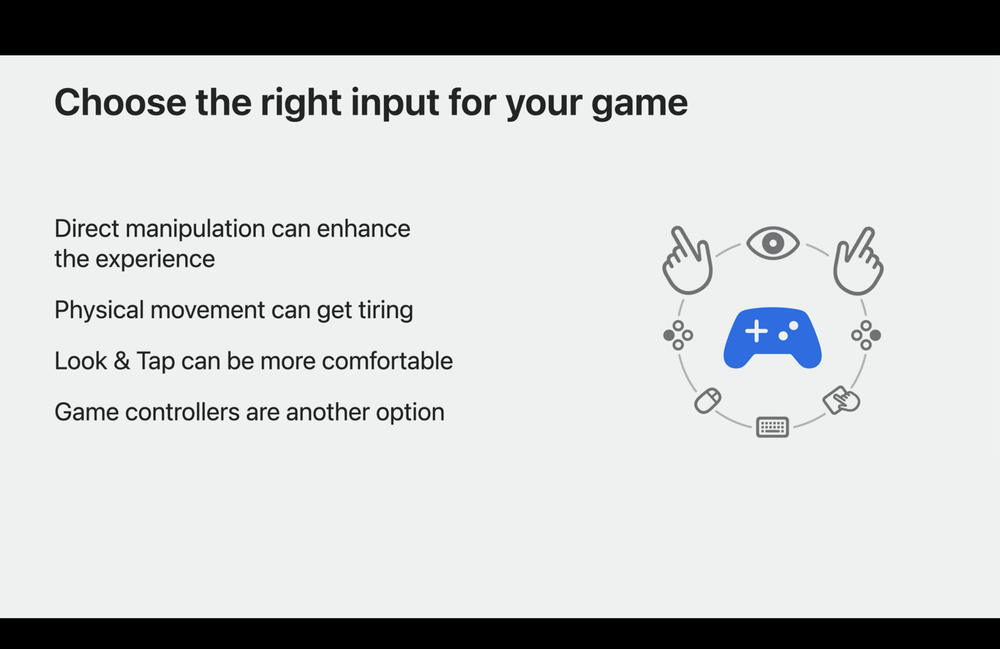 Choose the right input for your game

Direct manipulation can enhance the experience

Physical movement can get tiring

Look & Tap can be more comfortable

Game controllers are another option